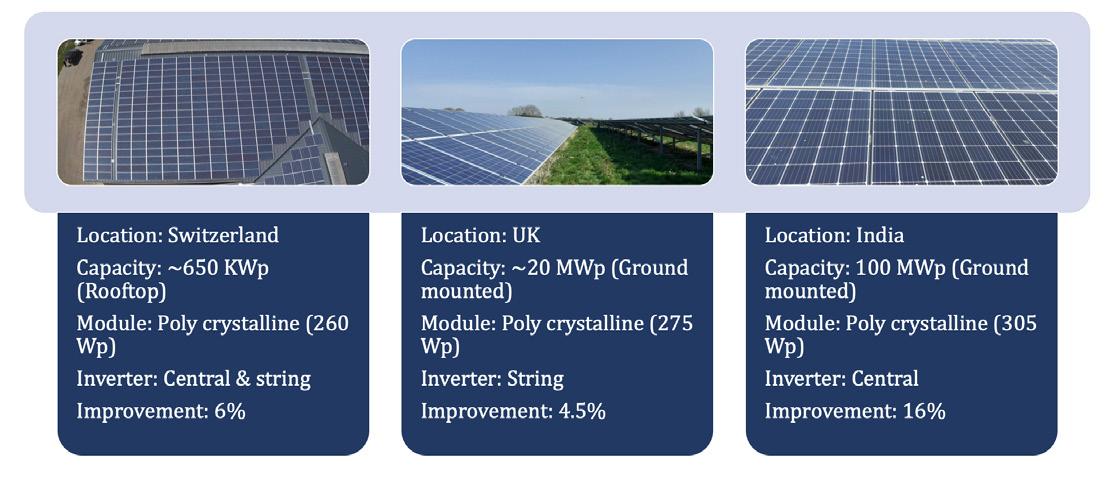 Location: Switzerland
Capacity: ~650 KWp (Rooftop)
Module: Poly crystalline (260 Wp)
Inverter: Central & string
Improvement: 6%

Location: UK
Capacity: ~20 MWp (Ground mounted)
Module: Poly crystalline (275 Wp)
Inverter: String
Improvement: 4.5%

Location: India
Capacity: 100 MWp (Ground mounted)
Module: Poly crystalline (305 Wp)
Inverter: Central
Improvement: 16%